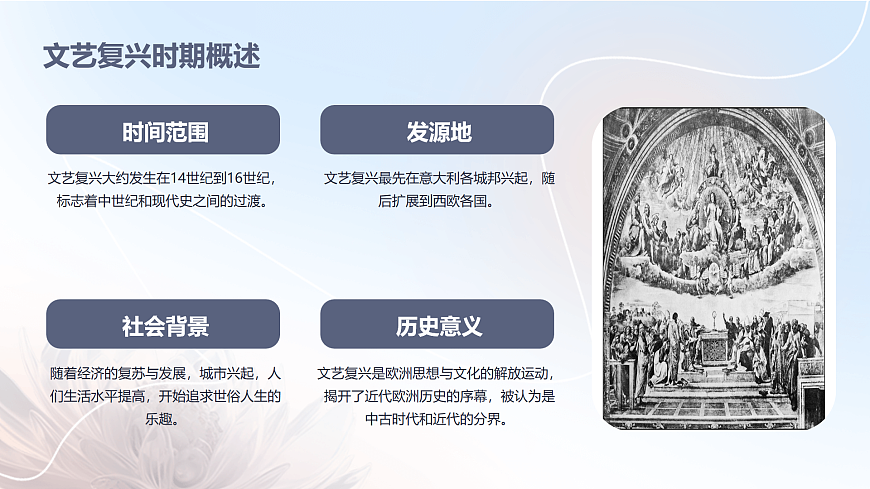 文艺复兴时期概述

时间范围

文艺复兴大约发生在14世纪到16世纪，标志着中世纪和现代史之间的过渡。

发源地

文艺复兴最先在意大利各城邦兴起，随后扩展到西欧各国。

社会背景

随着经济的复苏与发展，城市兴起，人们生活水平提高，开始追求世俗人生的乐趣。

历史意义

文艺复兴是欧洲思想与文化的解放运动，揭开了近代欧洲历史的序幕，被认为是中古时代和近代的分界。